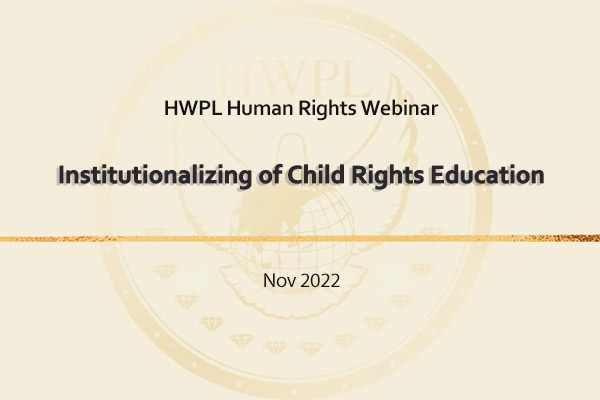 HWPL

HWPL Human Rights Webinar

Institutionalizing of Child Rights Education

Nov 2022